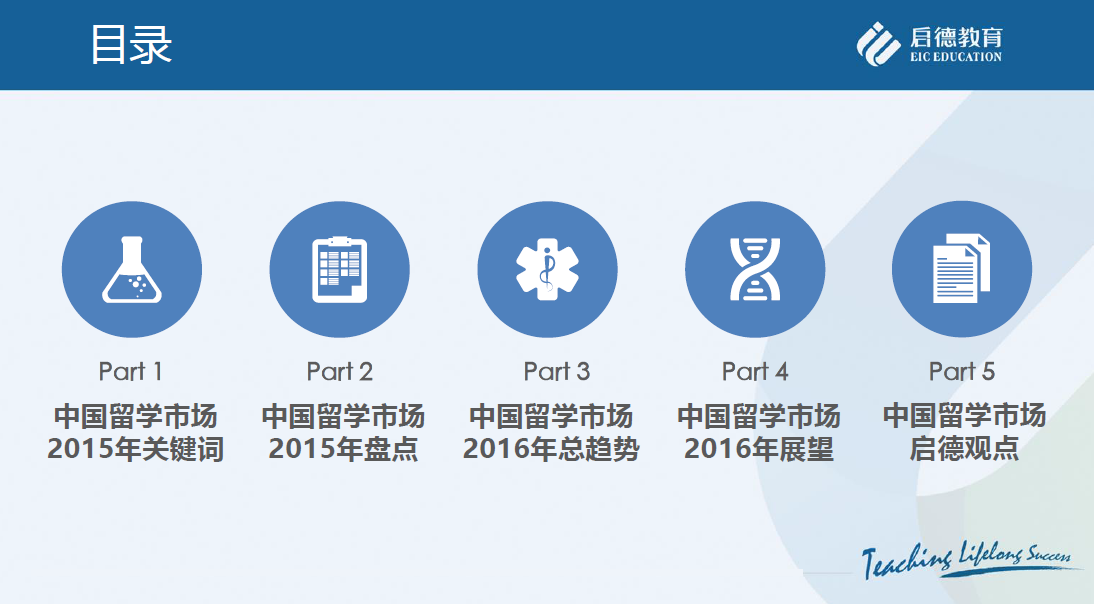 目录

启德教育
EIC EDUCATION

Part 1
中国留学市场
2015年关键词

Part 2
中国留学市场
2015年盘点

Part 3
中国留学市场
2016年总趋势

Part 4
中国留学市场
2016年展望

Part 5
中国留学市场
启德观点

Teaching Lifelong Success